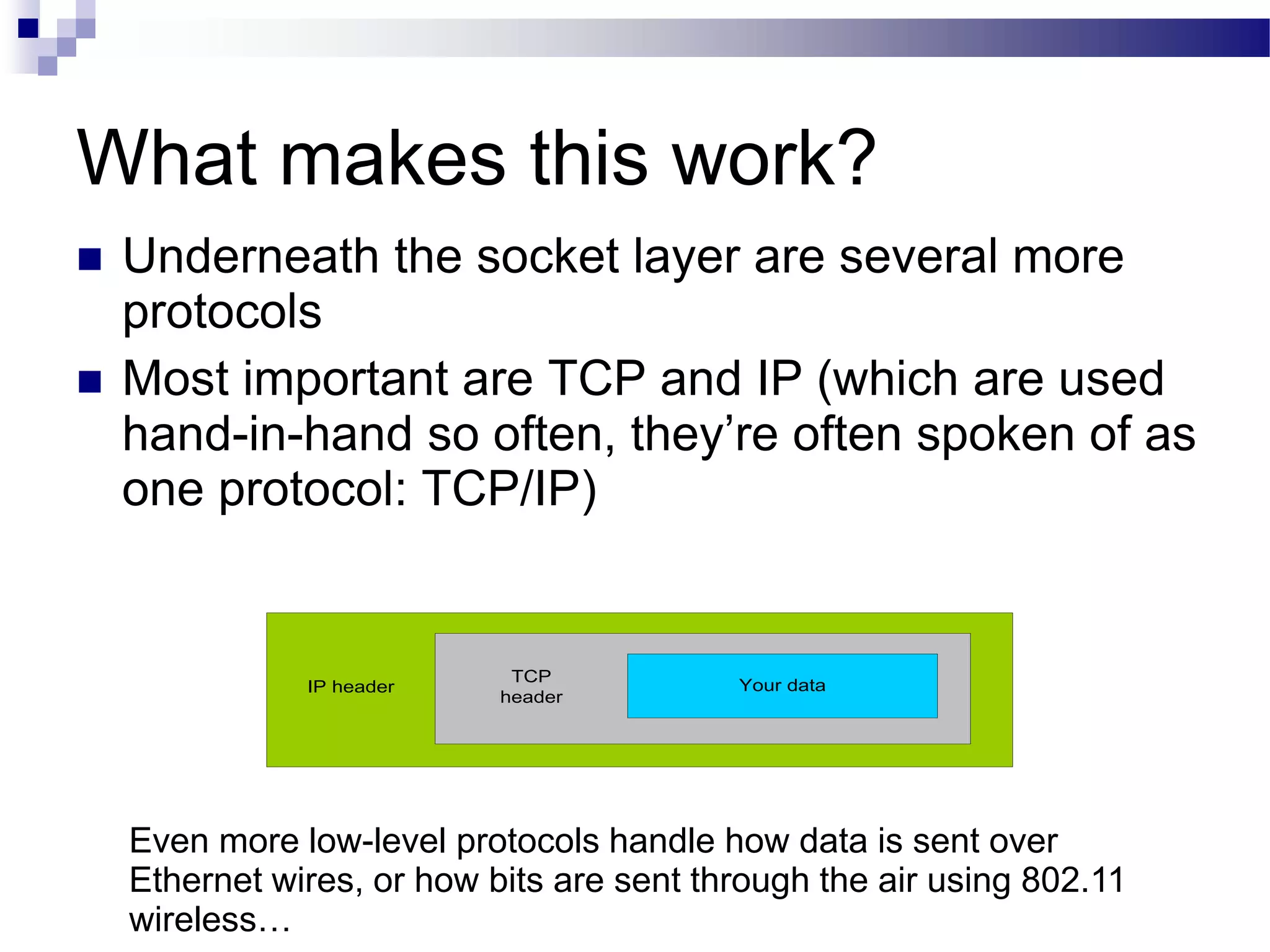 What makes this work?

■ Underneath the socket layer are several more protocols

■ Most important are TCP and IP (which are used hand-in-hand so often, they’re often spoken of as one protocol: TCP/IP)

IP header

TCP header

Your data

Even more low-level protocols handle how data is sent over Ethernet wires, or how bits are sent through the air using 802.11 wireless…